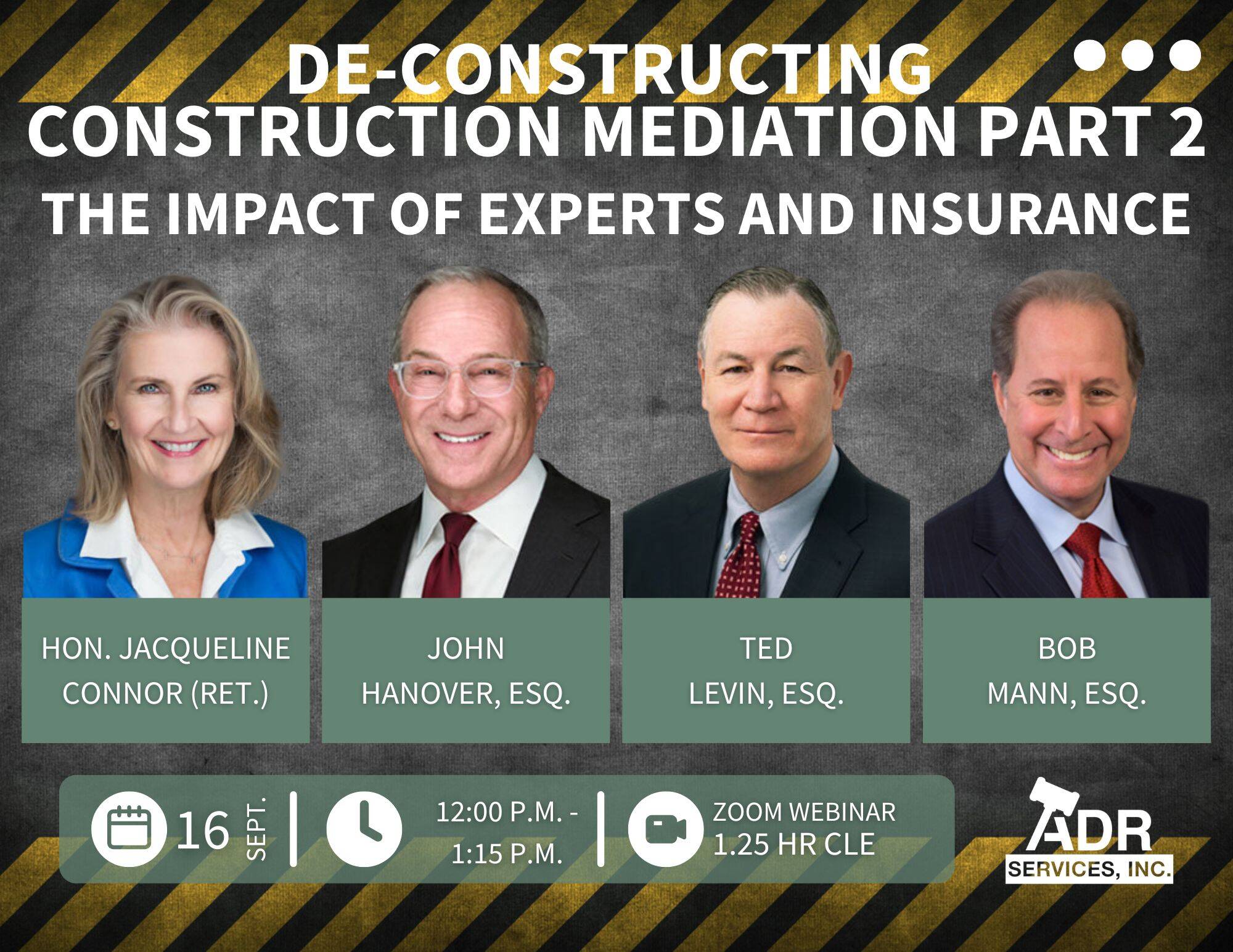 DE-CONSTRUCTING CONSTRUCTION MEDIATION PART 2

THE IMPACT OF EXPERTS AND INSURANCE

HON. JACQUELINE CONNOR (RET.)

JOHN HANOVER, ESQ.

TED LEVIN, ESQ.

BOB MANN, ESQ.

16 SEPT.

12:00 P.M. - 1:15 P.M.

ZOOM WEBINAR
1.25 HR CLE

ADR SERVICES, INC.